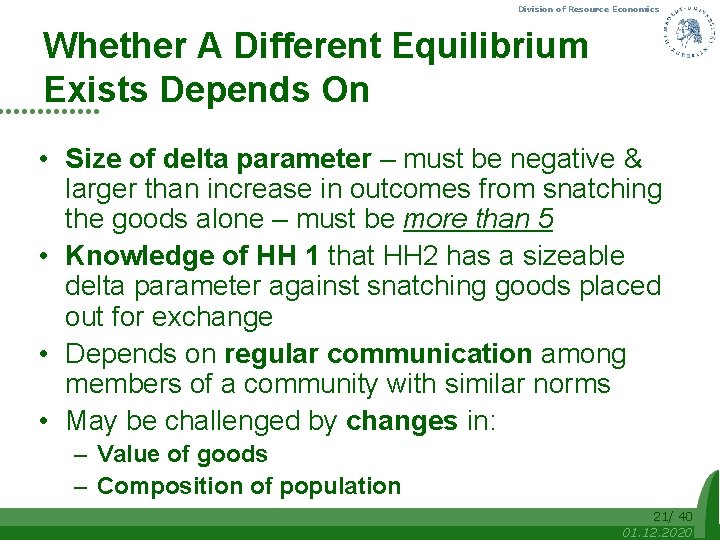 Division of Resource Economics

Whether A Different Equilibrium Exists Depends On

• Size of delta parameter – must be negative & larger than increase in outcomes from snatching the goods alone – must be more than 5

• Knowledge of HH 1 that HH2 has a sizeable delta parameter against snatching goods placed out for exchange

• Depends on regular communication among members of a community with similar norms

• May be challenged by changes in:
– Value of goods
– Composition of population

21/ 40
01.12.2020